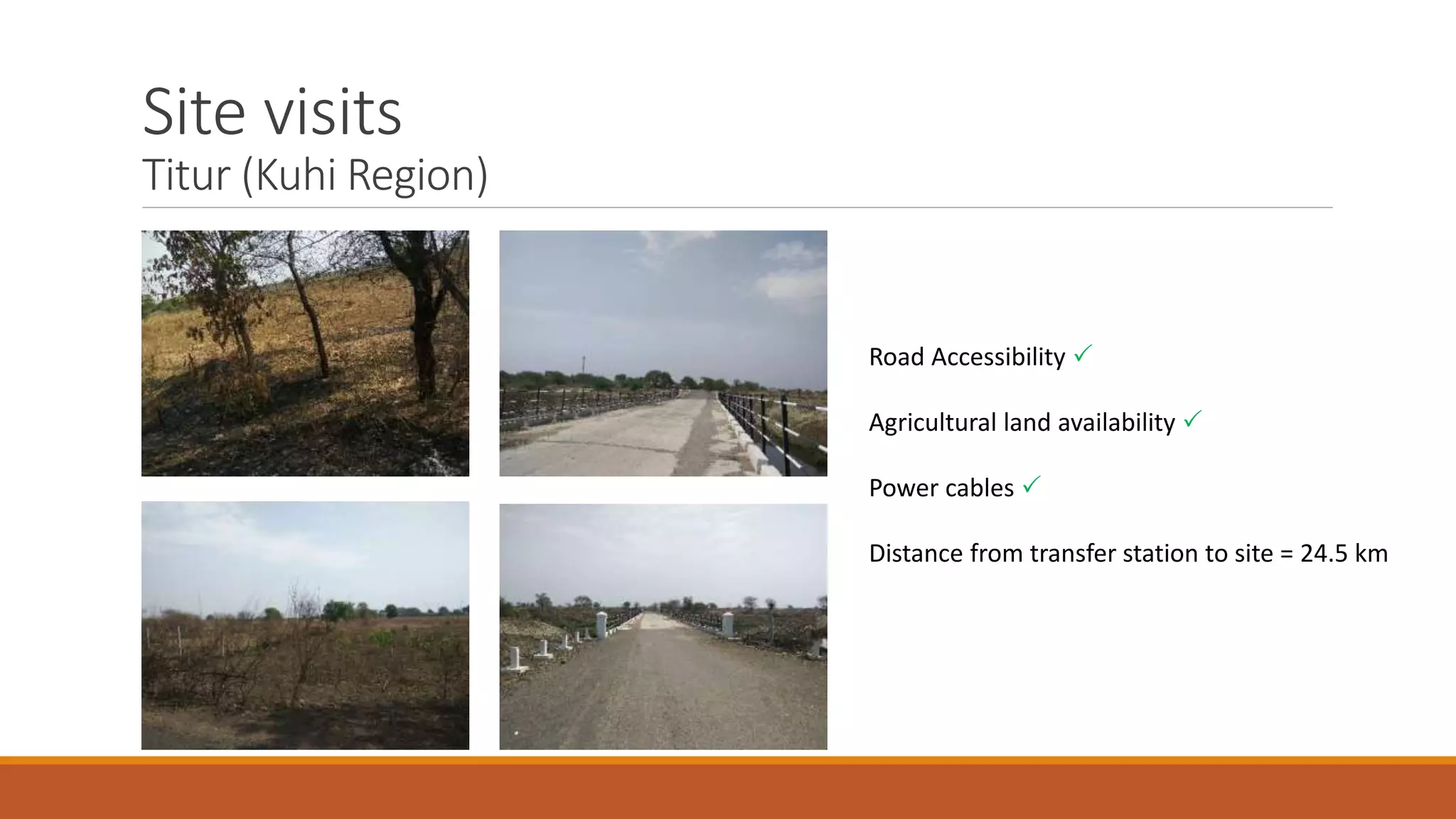 Site visits
Titur (Kuhi Region)

Road Accessibility ✓

Agricultural land availability ✓

Power cables ✓

Distance from transfer station to site = 24.5 km